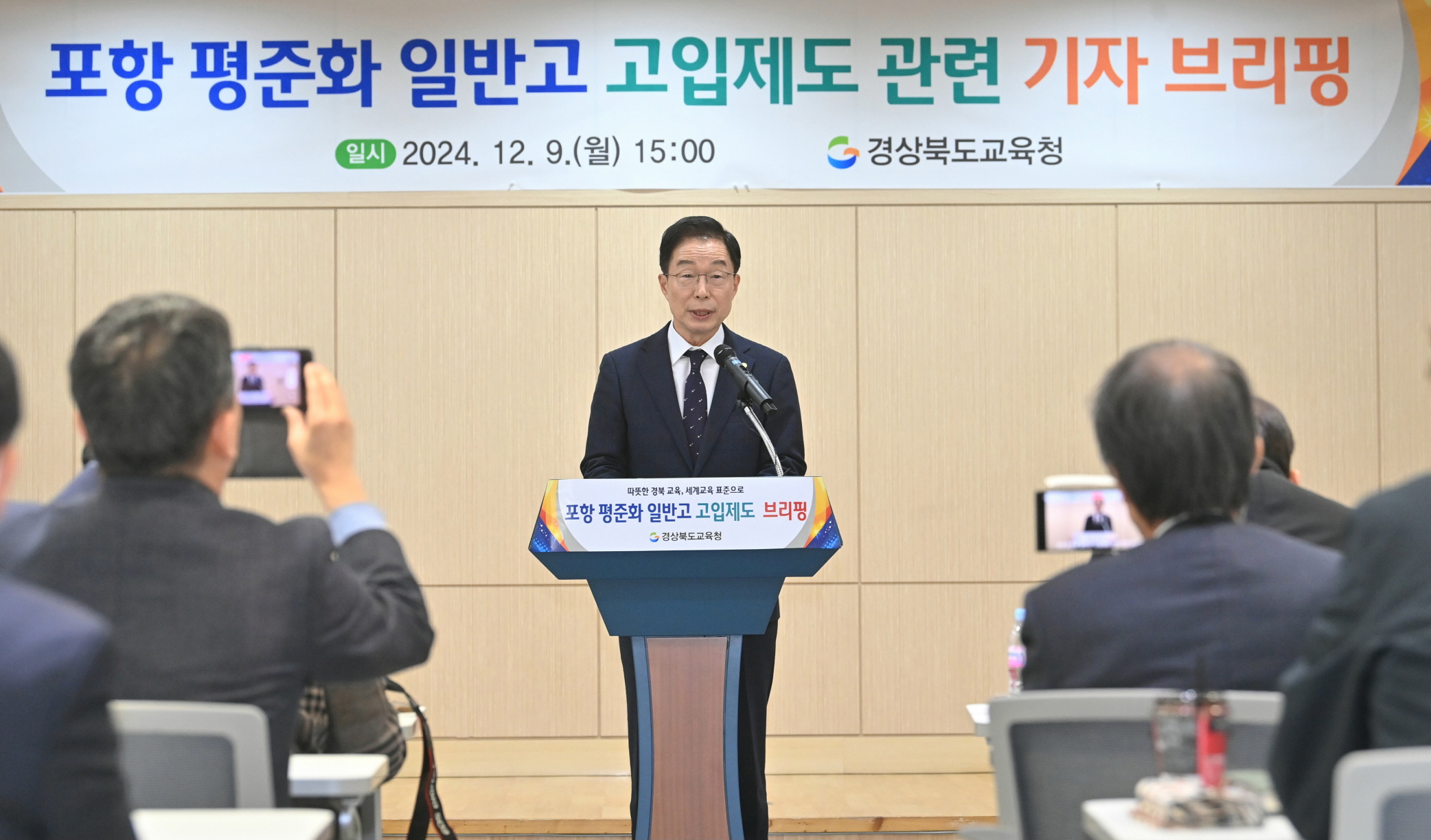 포항 평준화 일반고 고입제도 관련 기자 브리핑

일시 2024. 12. 9.(월) 15:00

경상북도교육청

따뜻한 경북 교육, 세계교육 표준으로

포항 평준화 일반고 고입제도 브리핑

경상북도교육청